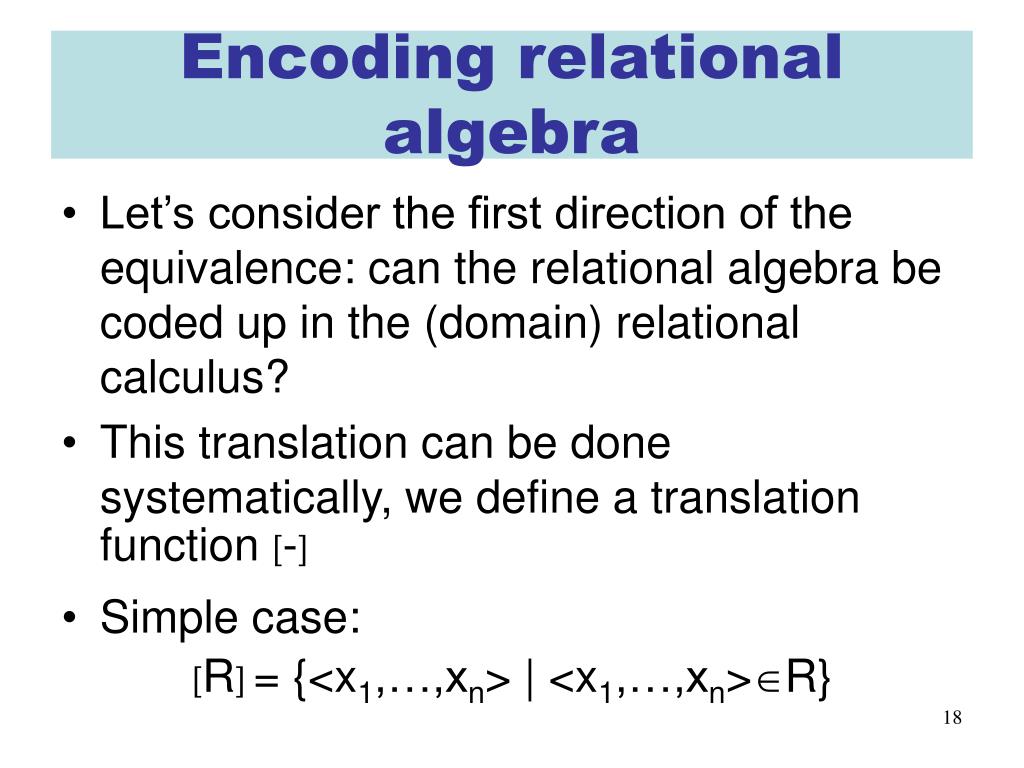 Encoding relational algebra

• Let's consider the first direction of the equivalence: can the relational algebra be coded up in the (domain) relational calculus?

• This translation can be done systematically, we define a translation function [-]

• Simple case:

$[R] = \{<x_1,\ldots,x_n> \mid <x_1,\ldots,x_n> \in R\}$

18